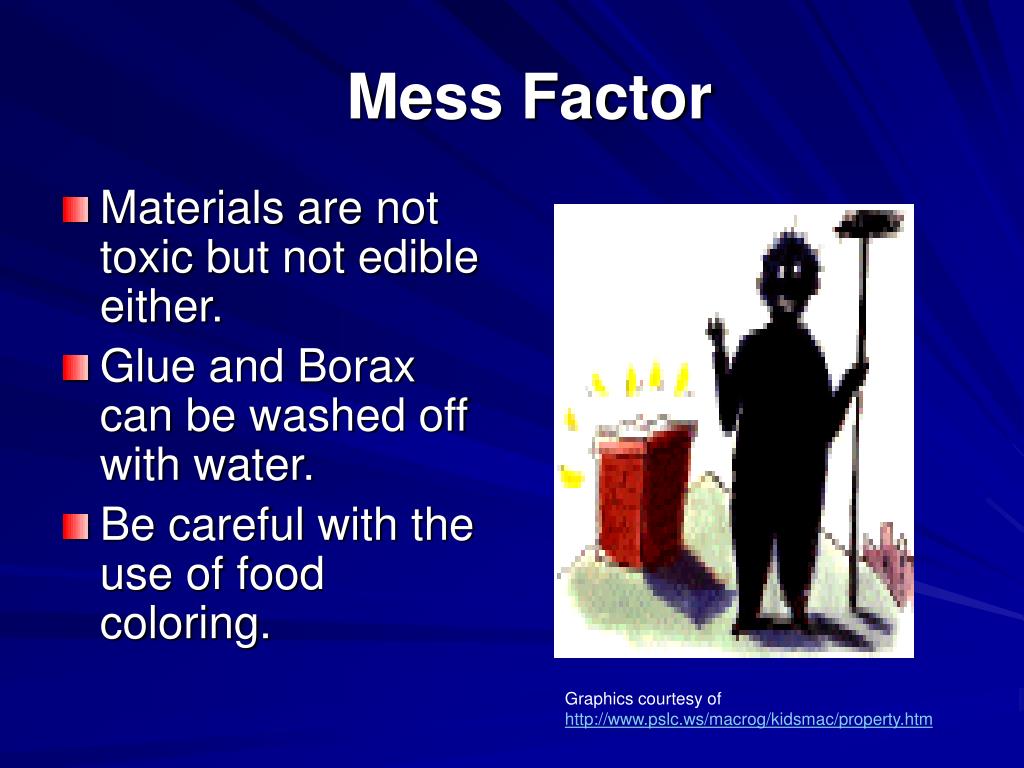 Mess Factor

Materials are not toxic but not edible either.

Glue and Borax can be washed off with water.

Be careful with the use of food coloring.

Graphics courtesy of
http://www.pslc.ws/macrog/kidsmac/property.htm